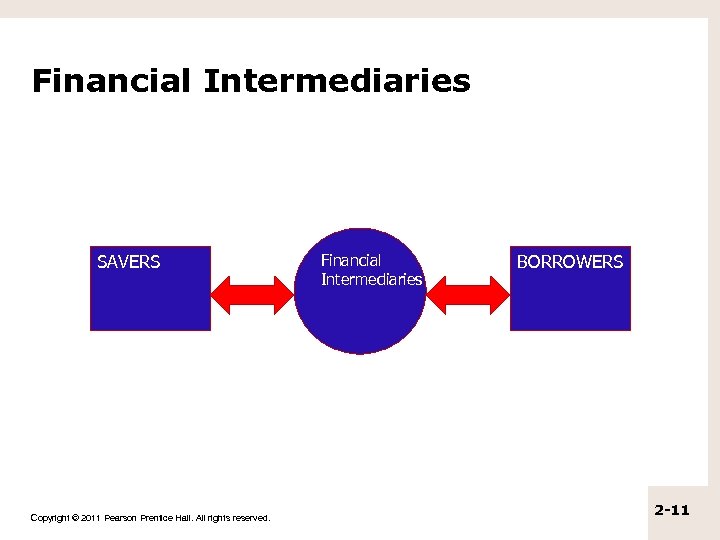 Financial Intermediaries

SAVERS

Financial Intermediaries

BORROWERS

Copyright © 2011 Pearson Prentice Hall. All rights reserved.

2-11